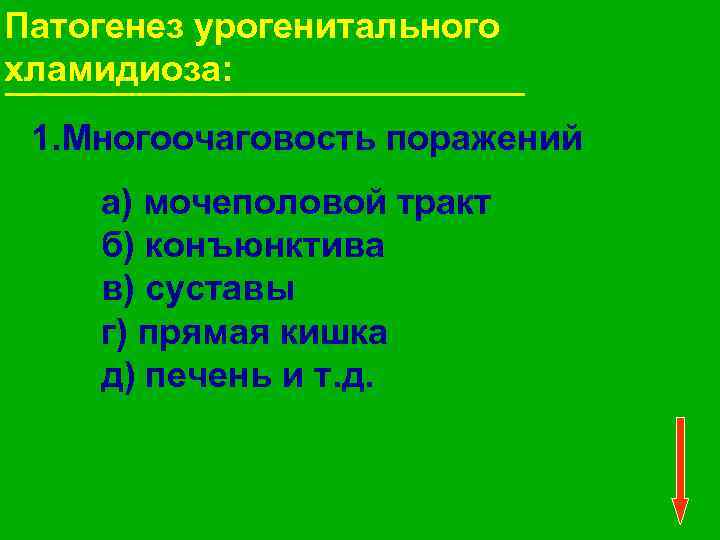 Патогенез урогенитального хламидиоза:

1.Многоочаговость поражений

а) мочеполовой тракт
б) конъюнктива
в) суставы
г) прямая кишка
д) печень и т.д.